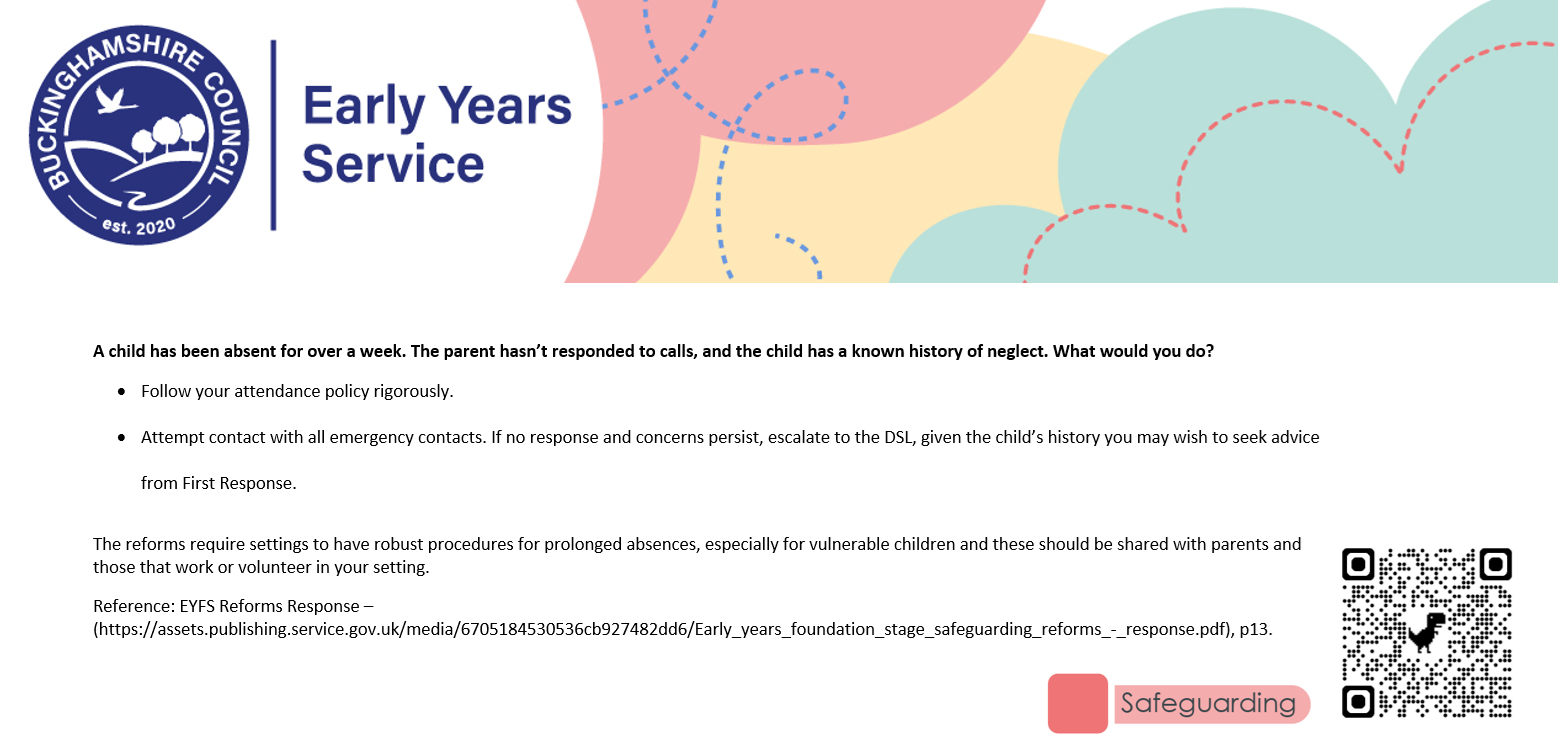 BUCKINGHAMSHIRE COUNCIL
est. 2020

Early Years Service

**A child has been absent for over a week. The parent hasn't responded to calls, and the child has a known history of neglect. What would you do?**

- Follow your attendance policy rigorously.
- Attempt contact with all emergency contacts. If no response and concerns persist, escalate to the DSL, given the child's history you may wish to seek advice from First Response.

The reforms require settings to have robust procedures for prolonged absences, especially for vulnerable children and these should be shared with parents and those that work or volunteer in your setting.

Reference: EYFS Reforms Response – (https://assets.publishing.service.gov.uk/media/6705184530536cb927482dd6/Early_years_foundation_stage_safeguarding_reforms_-_response.pdf), p13.

Safeguarding